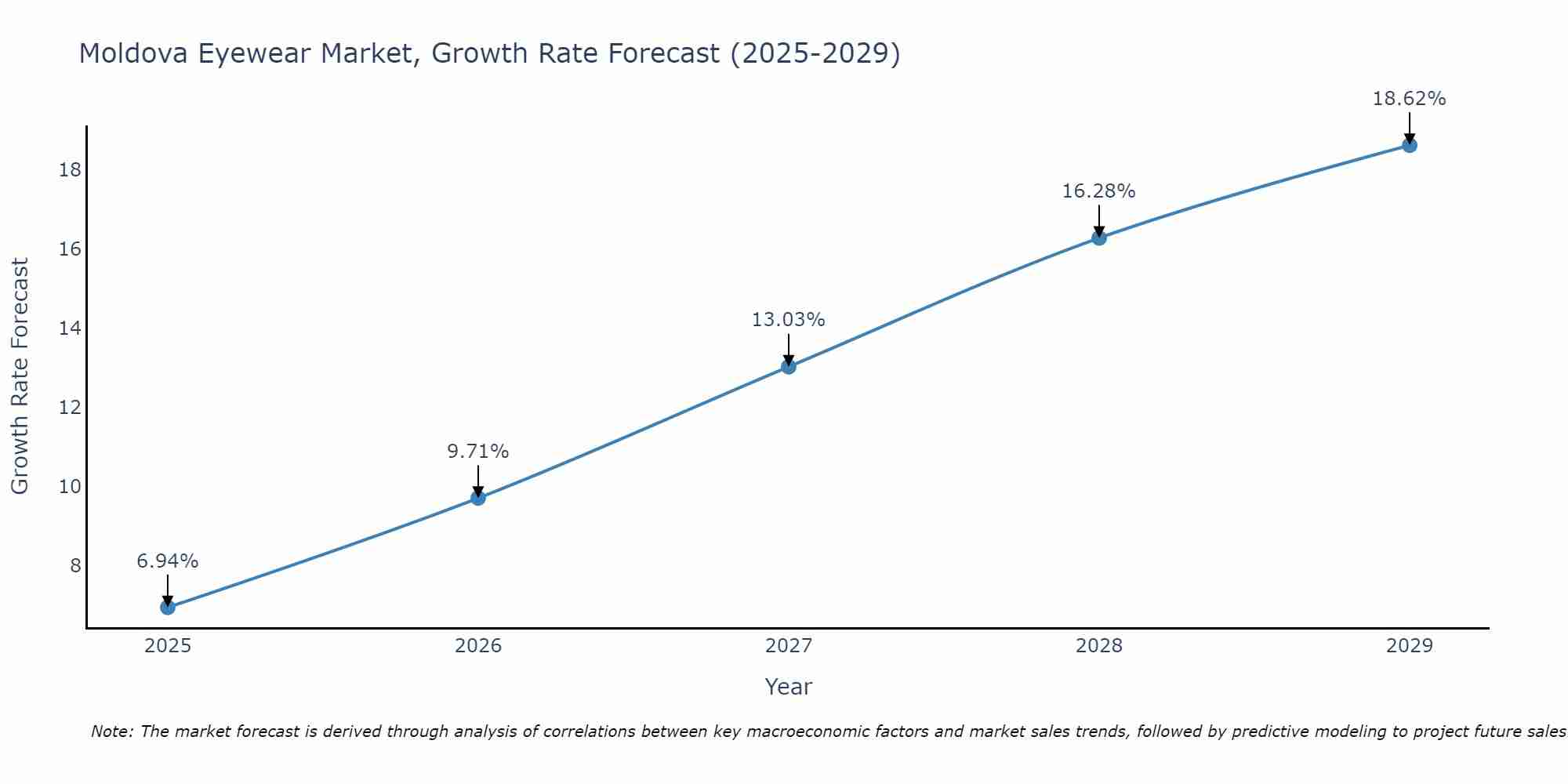 Moldova Eyewear Market, Growth Rate Forecast (2025-2029)

Growth Rate Forecast

18
16
14
12
10
8

6.94%
9.71%
13.03%
16.28%
18.62%

2025
2026
2027
2028
2029

Year

Note: The market forecast is derived through analysis of correlations between key macroeconomic factors and market sales trends, followed by predictive modeling to project future sales